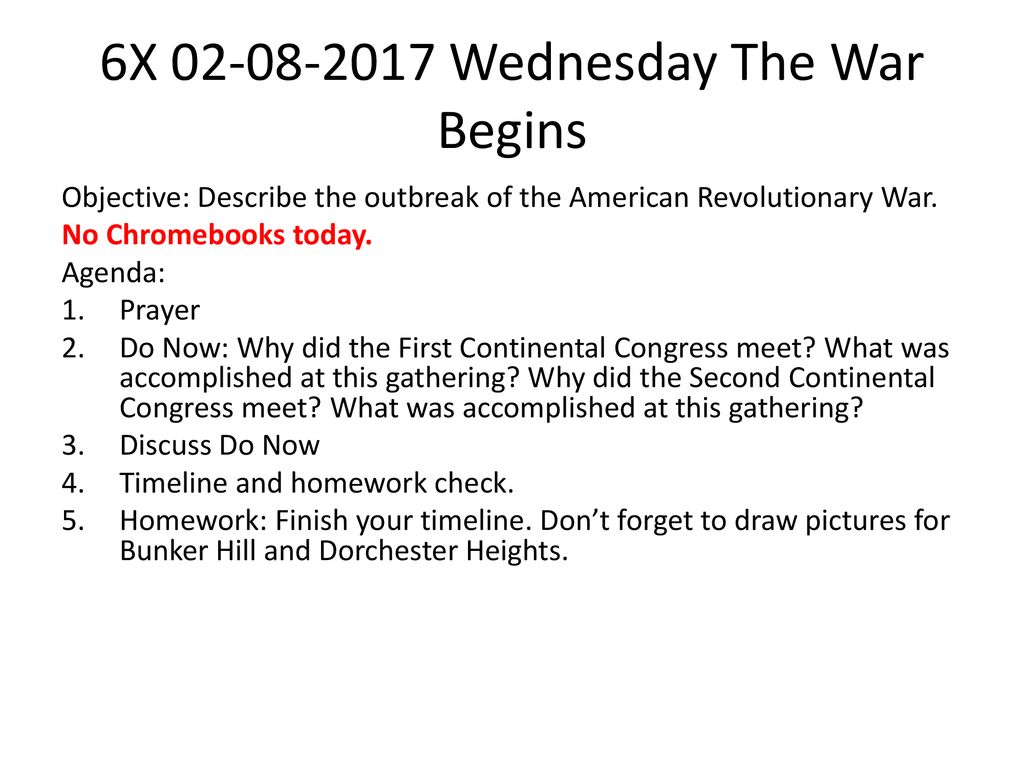 6X 02-08-2017 Wednesday The War Begins

Objective: Describe the outbreak of the American Revolutionary War.
No Chromebooks today.
Agenda:
1. Prayer
2. Do Now: Why did the First Continental Congress meet? What was accomplished at this gathering? Why did the Second Continental Congress meet? What was accomplished at this gathering?
3. Discuss Do Now
4. Timeline and homework check.
5. Homework: Finish your timeline. Don't forget to draw pictures for Bunker Hill and Dorchester Heights.